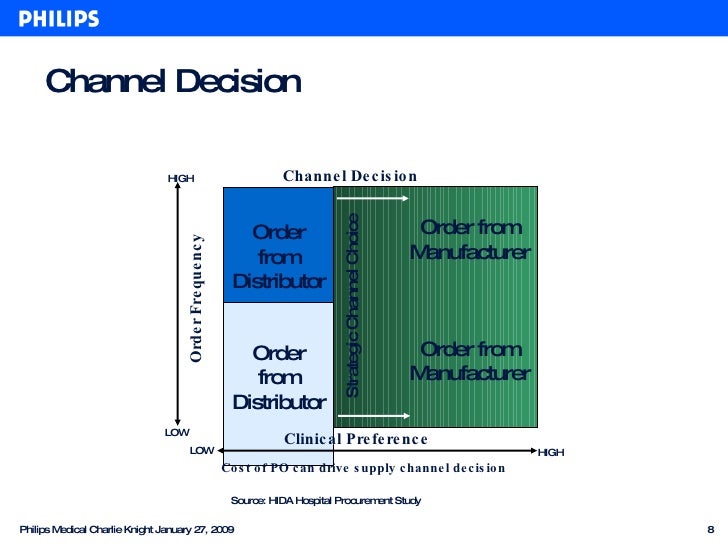 PHILIPS

Channel Decision

Channel Decision

HIGH

Order Frequency

LOW

Order from Distributor

Order from Distributor

Strategic Channel Choice

Order from Manufacturer

Order from Manufacturer

Clinical Preference

LOW

HIGH

Cost of PO can drive supply channel decision

Source: HIDA Hospital Procurement Study

Philips Medical Charlie Knight January 27, 2009

8